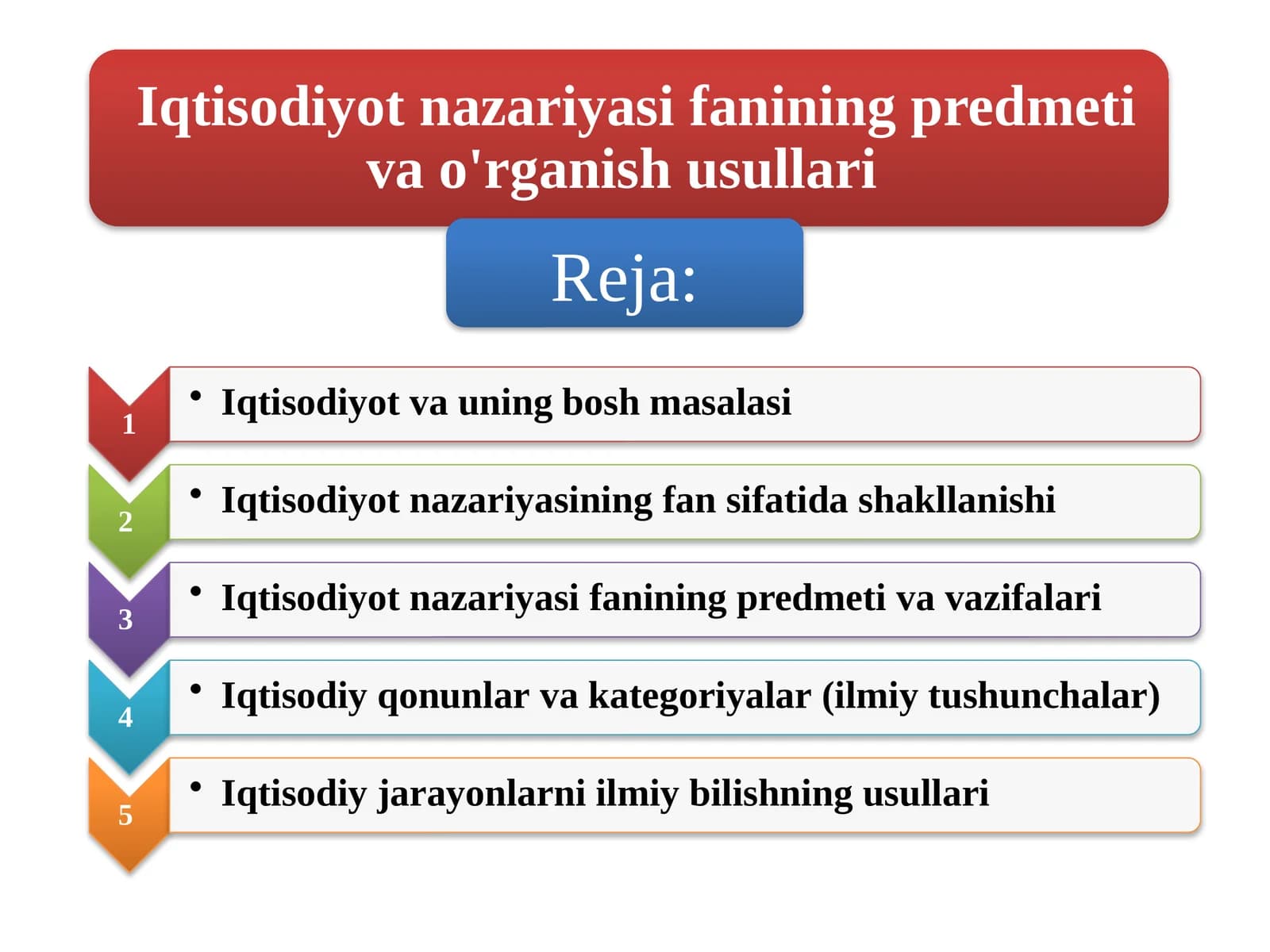 Iqtisodiyot nazariyasi fanining predmeti va o'rganish usullari

Reja:

1
• Iqtisodiyot va uning bosh masalasi

2
• Iqtisodiyot nazariyasining fan sifatida shakllanishi

3
• Iqtisodiyot nazariyasi fanining predmeti va vazifalari

4
• Iqtisodiy qonunlar va kategoriyalar (ilmiy tushunchalar)

5
• Iqtisodiy jarayonlarni ilmiy bilishning usullari